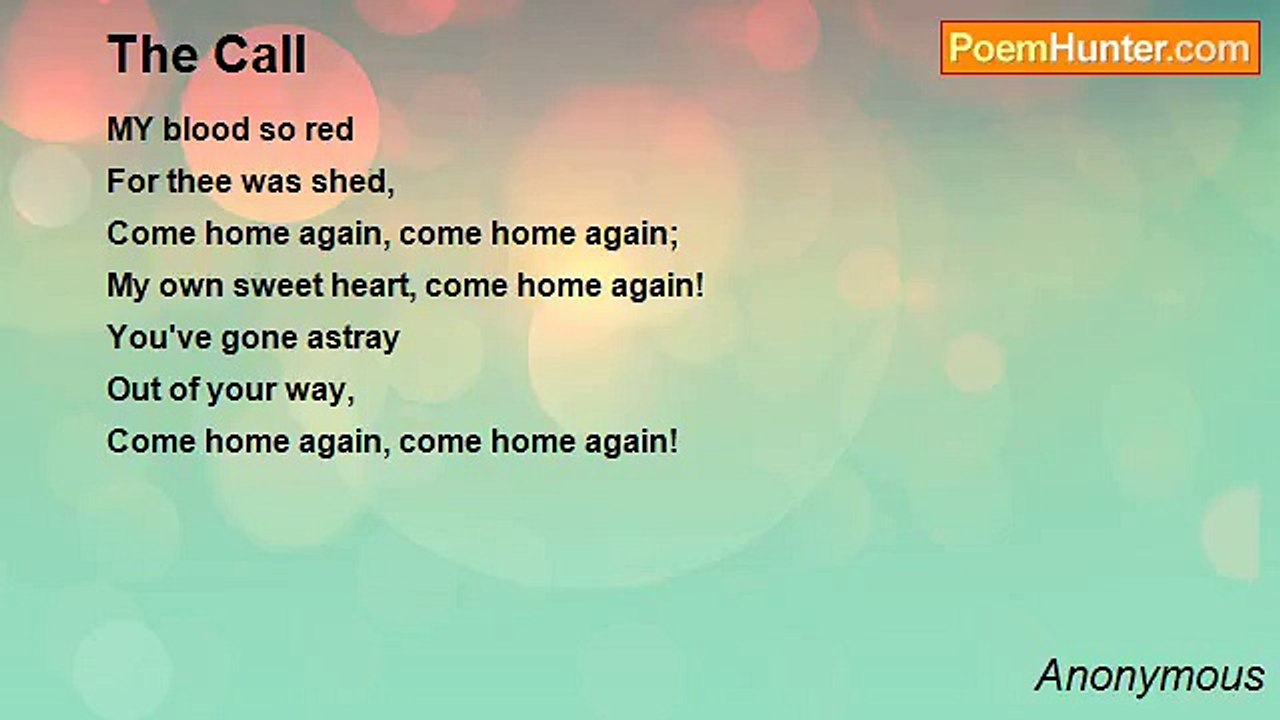 The Call

PoemHunter.com

MY blood so red
For thee was shed,
Come home again, come home again;
My own sweet heart, come home again!
You've gone astray
Out of your way,
Come home again, come home again!

Anonymous